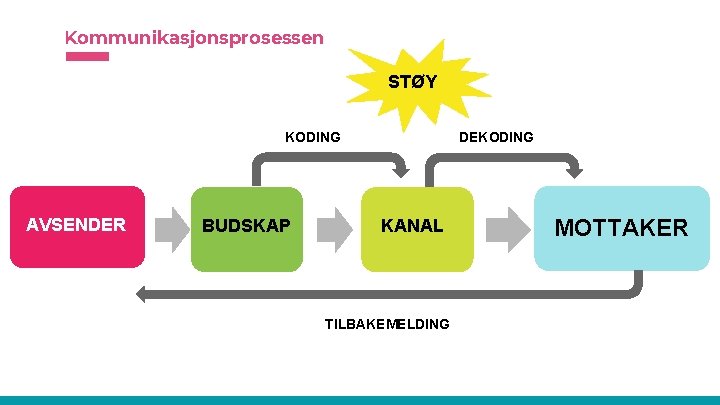 Kommunikasjonsprosessen

STØY

KODING

DEKODING

AVSENDER

BUDSKAP

KANAL

MOTTAKER

TILBAKEMELDING